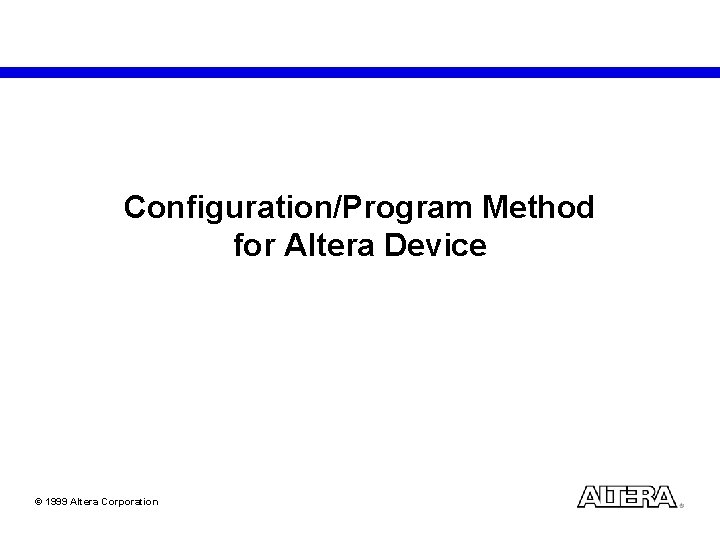 Configuration/Program Method for Altera Device

© 1999 Altera Corporation

ALTERA®